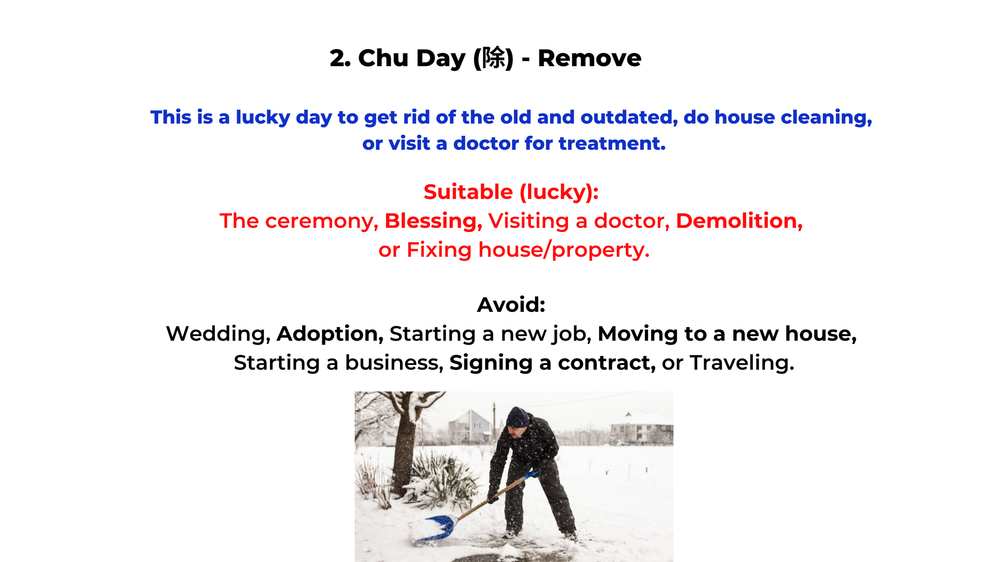 2. Chu Day (除) - Remove

This is a lucky day to get rid of the old and outdated, do house cleaning, or visit a doctor for treatment.

Suitable (lucky):
The ceremony, Blessing, Visiting a doctor, Demolition, or Fixing house/property.

Avoid:
Wedding, Adoption, Starting a new job, Moving to a new house, Starting a business, Signing a contract, or Traveling.